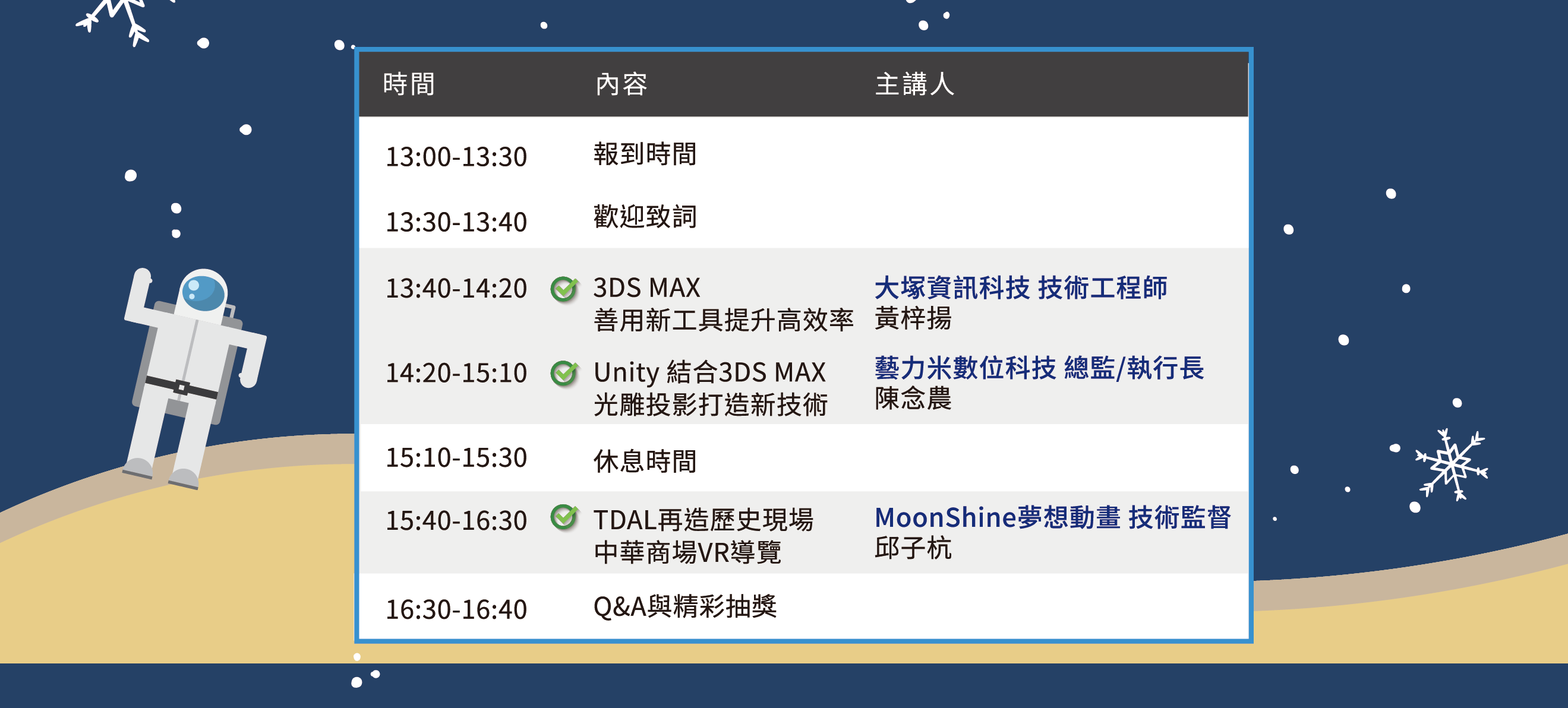 | 時間 | 內容 | 主講人 |
|---|---|---|
| 13:00-13:30 | 報到時間 | |
| 13:30-13:40 | 歡迎致詞 | |
| 13:40-14:20 | 3DS MAX 善用新工具提升高效率 | 大塚資訊科技 技術工程師 黃梓揚 |
| 14:20-15:10 | Unity 結合3DS MAX 光雕投影打造新技術 | 藝力米數位科技 總監/執行長 陳念農 |
| 15:10-15:30 | 休息時間 | |
| 15:40-16:30 | TDAL再造歷史現場 中華商場VR導覽 | MoonShine夢想動畫 技術監督 邱子杭 |
| 16:30-16:40 | Q&A與精彩抽獎 | |